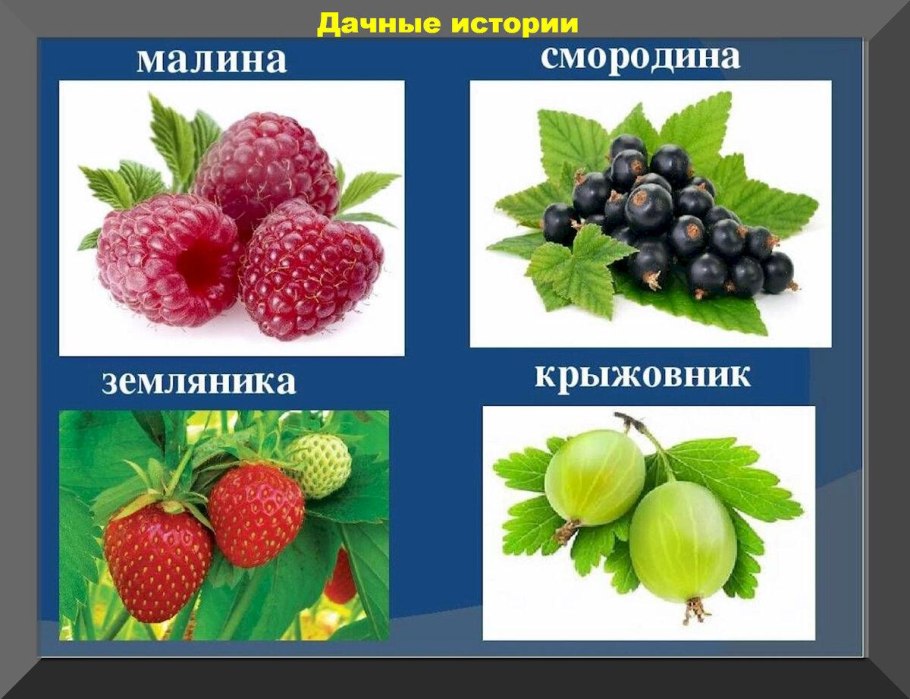 Дачные истории

малина

смородина

земляника

крыжовник